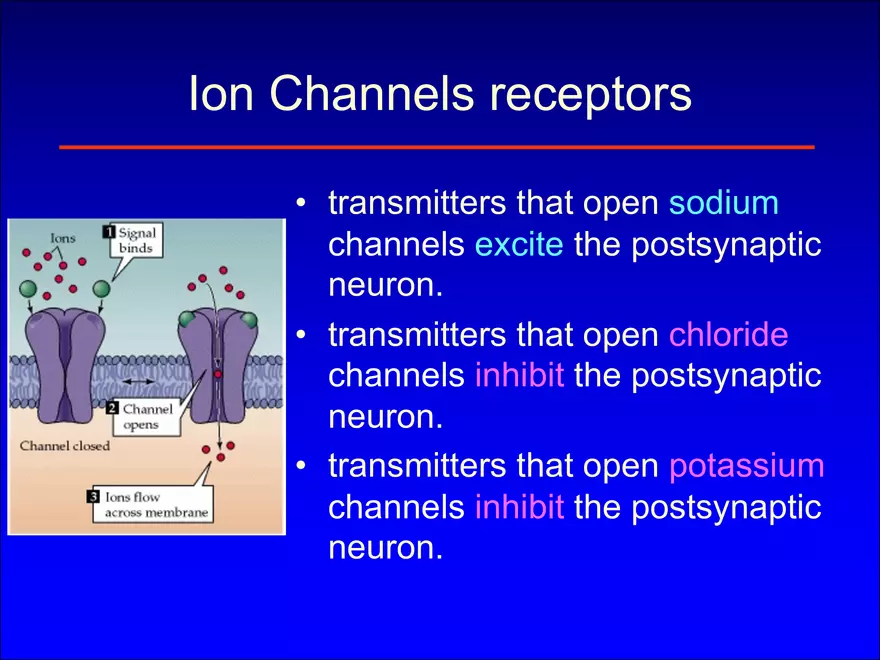 Ion Channels receptors

Ions

1 Signal binds

2 Channel opens

Channel closed

3 Ions flow across membrane

• transmitters that open sodium channels excite the postsynaptic neuron.
• transmitters that open chloride channels inhibit the postsynaptic neuron.
• transmitters that open potassium channels inhibit the postsynaptic neuron.